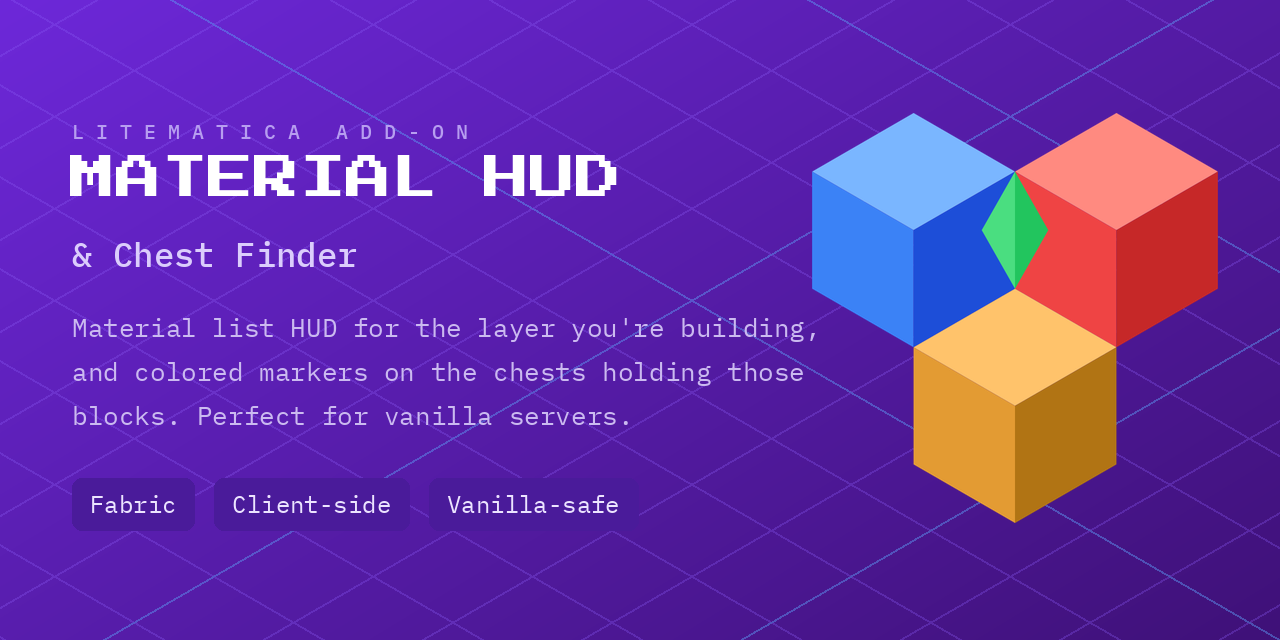 LITEMATICA ADD-ON

MATERIAL HUD

& Chest Finder

Material list HUD for the layer you're building, and colored markers on the chests holding those blocks. Perfect for vanilla servers.

Fabric

Client-side

Vanilla-safe